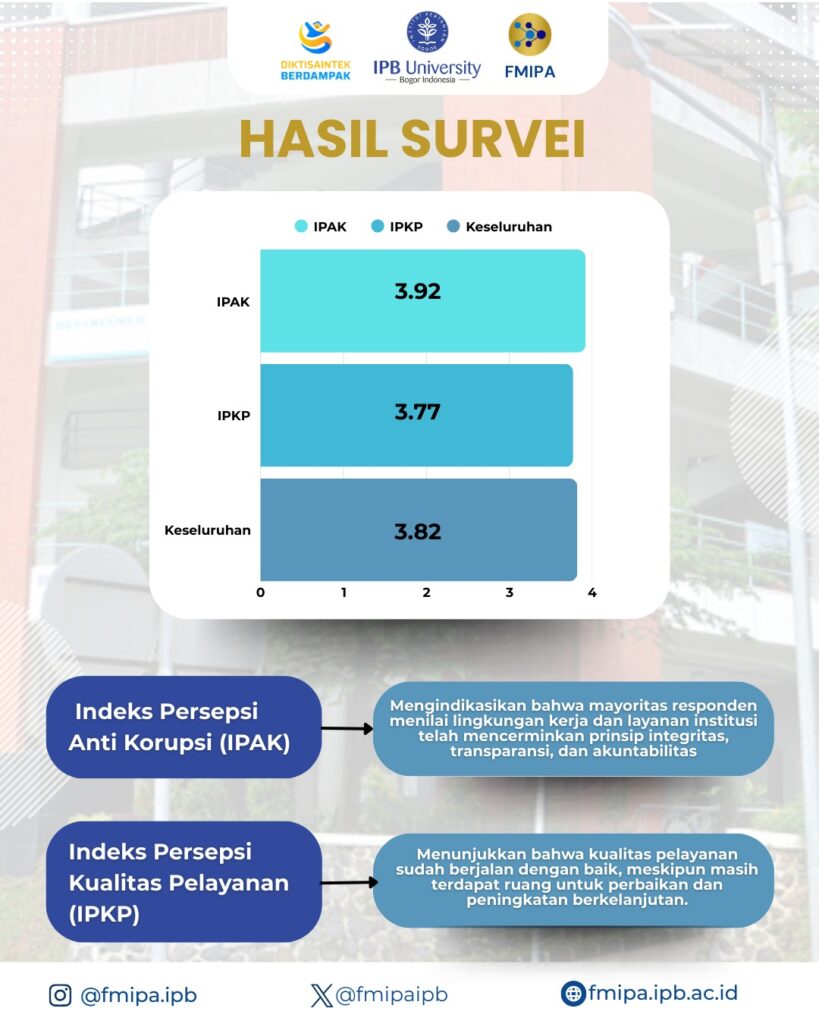 DIKTISAINTEK BERDAMPAK

IPB University
Bogor Indonesia

FMIPA

HASIL SURVEI

IPAK IPKP Keseluruhan

IPAK 3.92

IPKP 3.77

Keseluruhan 3.82

0 1 2 3 4

Indeks Persepsi Anti Korupsi (IPAK)

Mengindikasikan bahwa mayoritas responden menilai lingkungan kerja dan layanan institusi telah mencerminkan prinsip integritas, transparansi, dan akuntabilitas

Indeks Persepsi Kualitas Pelayanan (IPKP)

Menunjukkan bahwa kualitas pelayanan sudah berjalan dengan baik, meskipun masih terdapat ruang untuk perbaikan dan peningkatan berkelanjutan.

@fmipa.ipb

@fmipaipb

fmipa.ipb.ac.id